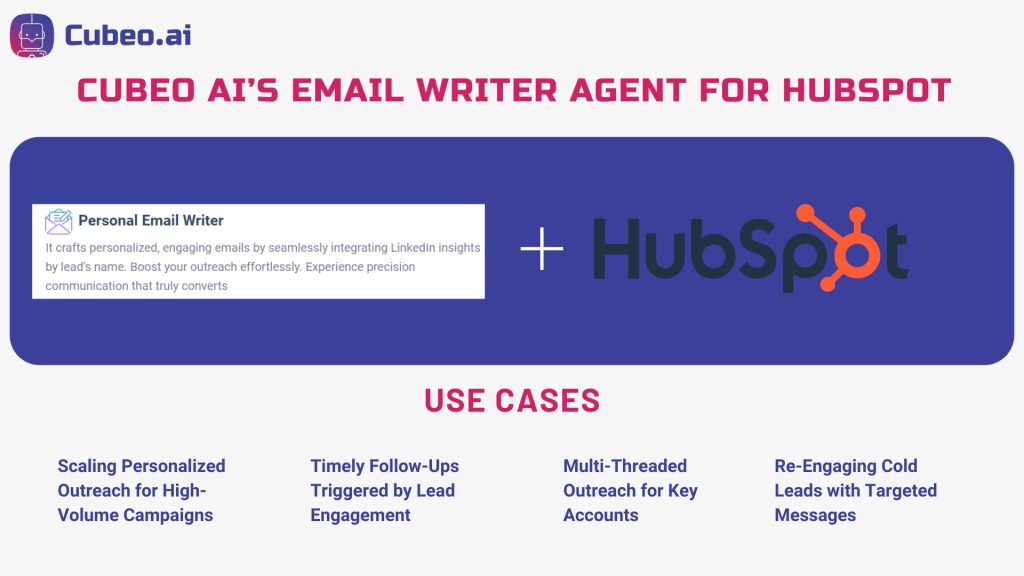 Cubeo.ai

CUBEO AI'S EMAIL WRITER AGENT FOR HUBSPOT

Personal Email Writer
It crafts personalized, engaging emails by seamlessly integrating LinkedIn insights by lead's name. Boost your outreach effortlessly. Experience precision communication that truly converts

+ HubSpot

USE CASES

Scaling Personalized Outreach for High-Volume Campaigns

Timely Follow-Ups Triggered by Lead Engagement

Multi-Threaded Outreach for Key Accounts

Re-Engaging Cold Leads with Targeted Messages